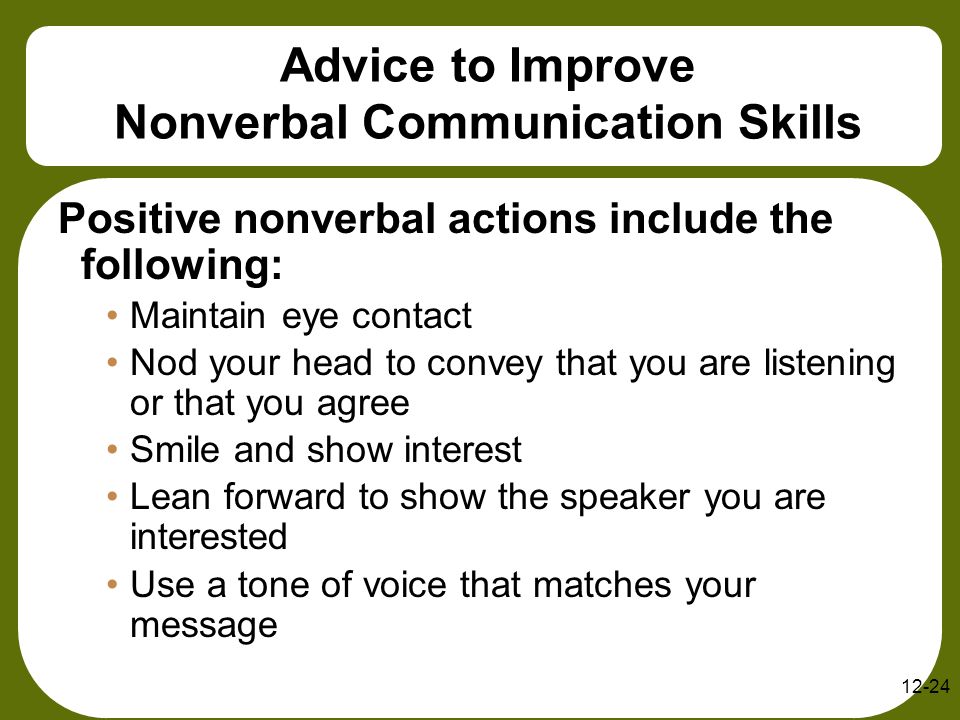 Advice to Improve
Nonverbal Communication Skills

Positive nonverbal actions include the following:

• Maintain eye contact
• Nod your head to convey that you are listening or that you agree
• Smile and show interest
• Lean forward to show the speaker you are interested
• Use a tone of voice that matches your message

12-24